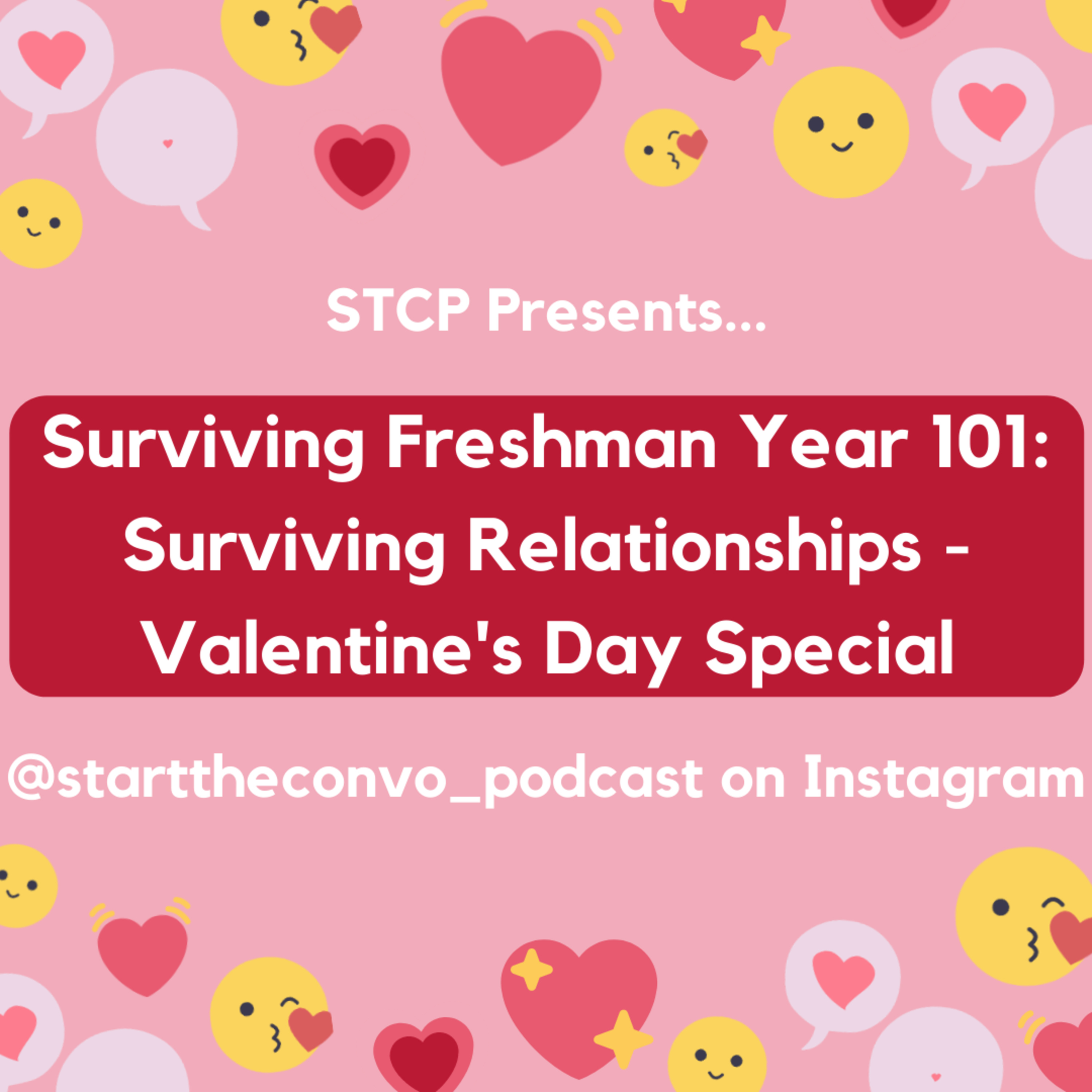 STCP Presents...

Surviving Freshman Year 101: Surviving Relationships - Valentine's Day Special

@starttheconvo_podcast on Instagram